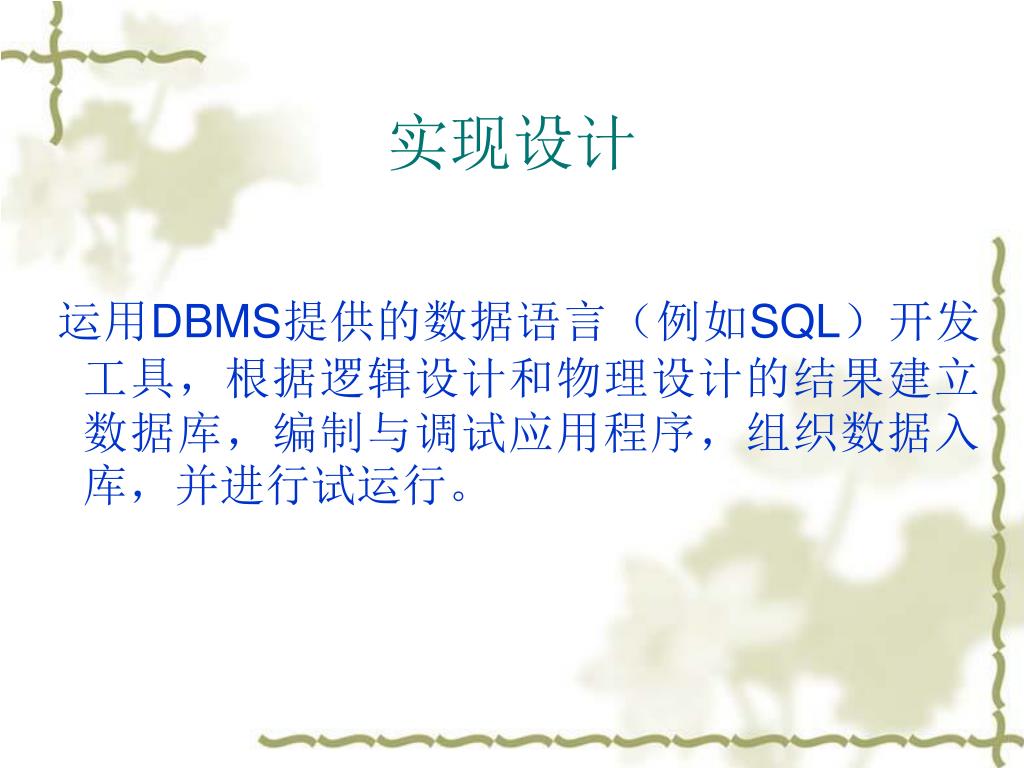 实现设计

运用DBMS提供的数据语言（例如SQL）开发工具，根据逻辑设计和物理设计的结果建立数据库，编制与调试应用程序，组织数据入库，并进行试运行。